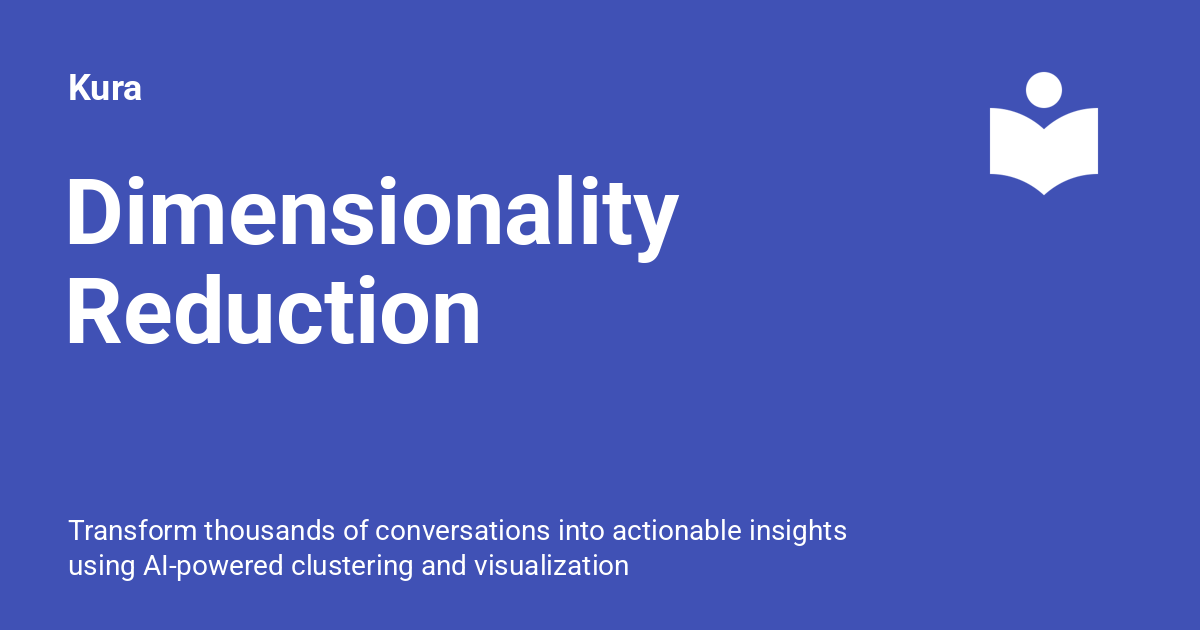 Kura

Dimensionality Reduction

Transform thousands of conversations into actionable insights using AI-powered clustering and visualization